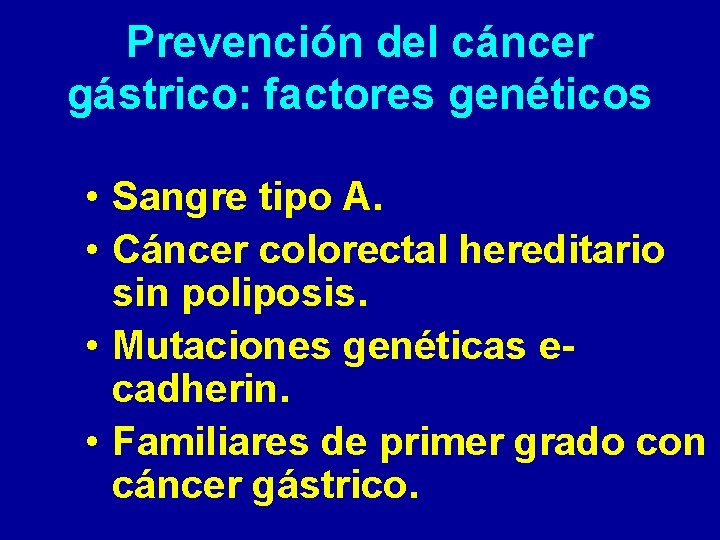 Prevención del cáncer gástrico: factores genéticos

• Sangre tipo A.
• Cáncer colorectal hereditario sin poliposis.
• Mutaciones genéticas e-cadherin.
• Familiares de primer grado con cáncer gástrico.